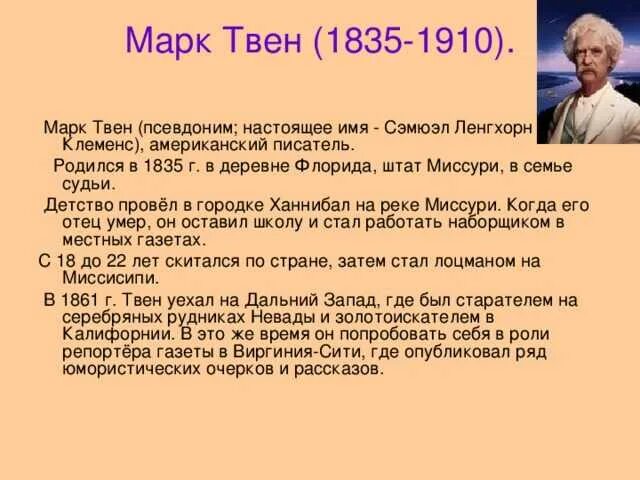 Марк Твен (1835-1910).

Марк Твен (псевдоним; настоящее имя - Сэмюэл Ленгхорн Клеменс), американский писатель.

Родился в 1835 г. в деревне Флорида, штат Миссури, в семье судьи.

Детство провёл в городке Ханнибал на реке Миссури. Когда его отец умер, он оставил школу и стал работать наборщиком в местных газетах.

С 18 до 22 лет скитался по стране, затем стал лоцманом на Миссисипи.

В 1861 г. Твен уехал на Дальний Запад, где был старателем на серебряных рудниках Невады и золотоискателем в Калифорнии. В это же время он попробовать себя в роли репортёра газеты в Виргиния-Сити, где опубликовал ряд юмористических очерков и рассказов.